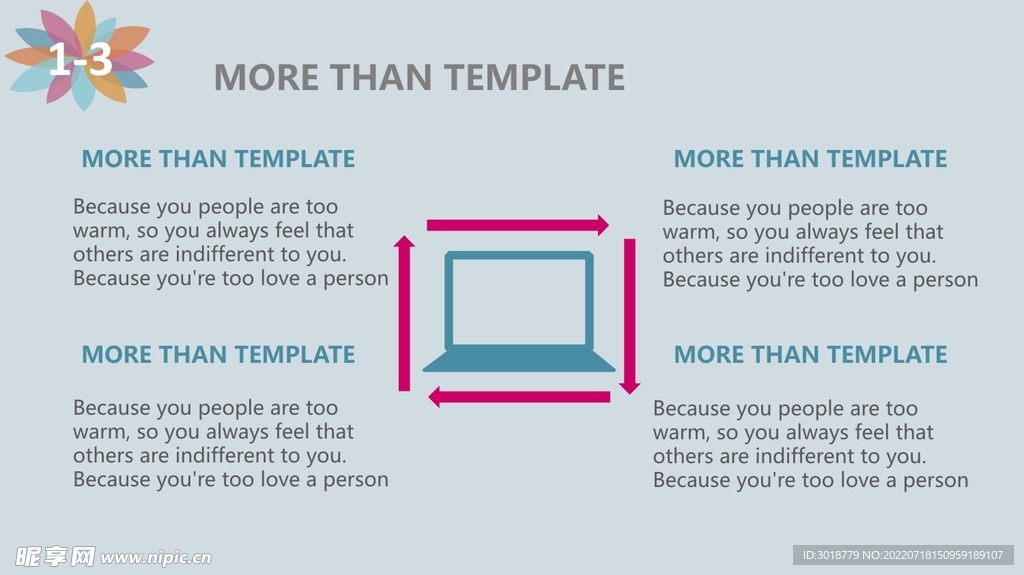 1-3

MORE THAN TEMPLATE

MORE THAN TEMPLATE

Because you people are too warm, so you always feel that others are indifferent to you. Because you're too love a person

MORE THAN TEMPLATE

Because you people are too warm, so you always feel that others are indifferent to you. Because you're too love a person

MORE THAN TEMPLATE

Because you people are too warm, so you always feel that others are indifferent to you. Because you're too love a person

MORE THAN TEMPLATE

Because you people are too warm, so you always feel that others are indifferent to you. Because you're too love a person

昵享网 www.nipic.cn

ID:3018779 NO:20220718150959189107